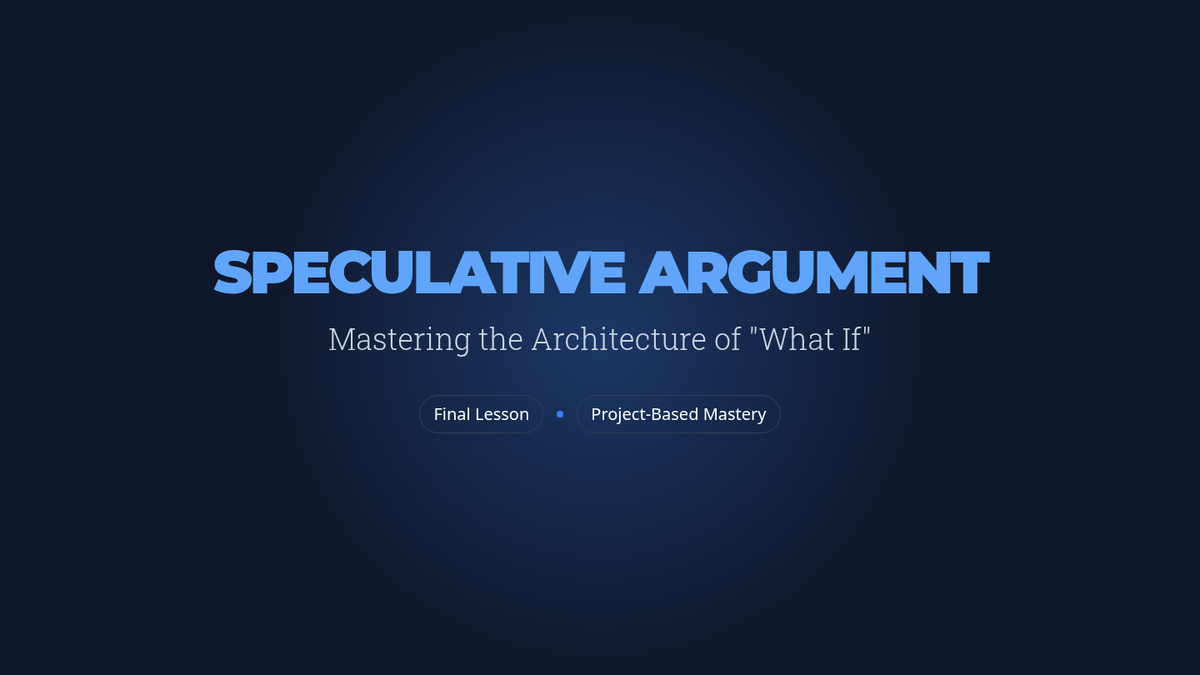 SPECULATIVE ARGUMENT

Mastering the Architecture of "What If"

Final Lesson • Project-Based Mastery